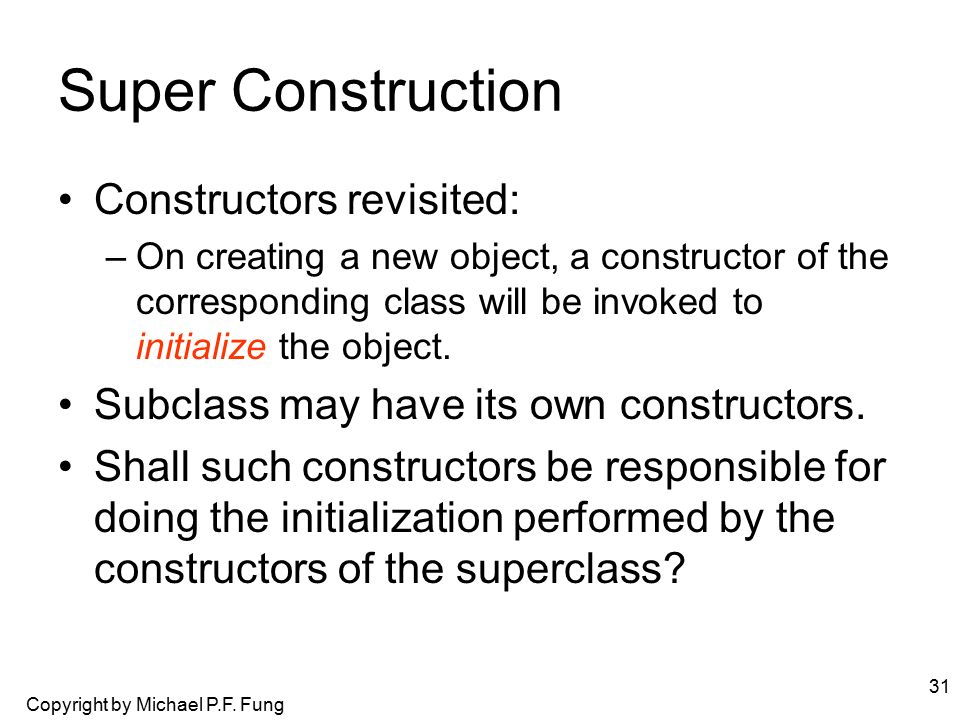 Super Construction

• Constructors revisited:

– On creating a new object, a constructor of the corresponding class will be invoked to initialize the object.

• Subclass may have its own constructors.

• Shall such constructors be responsible for doing the initialization performed by the constructors of the superclass?

31

Copyright by Michael P.F. Fung